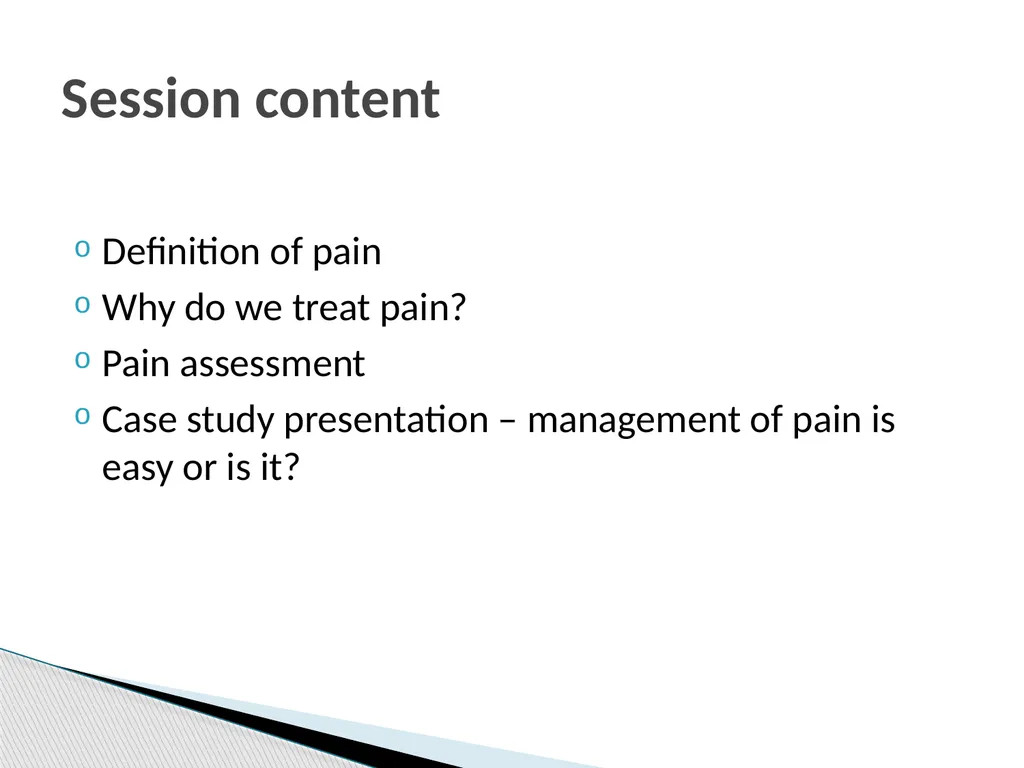 Session content

o Definition of pain
o Why do we treat pain?
o Pain assessment
o Case study presentation – management of pain is easy or is it?